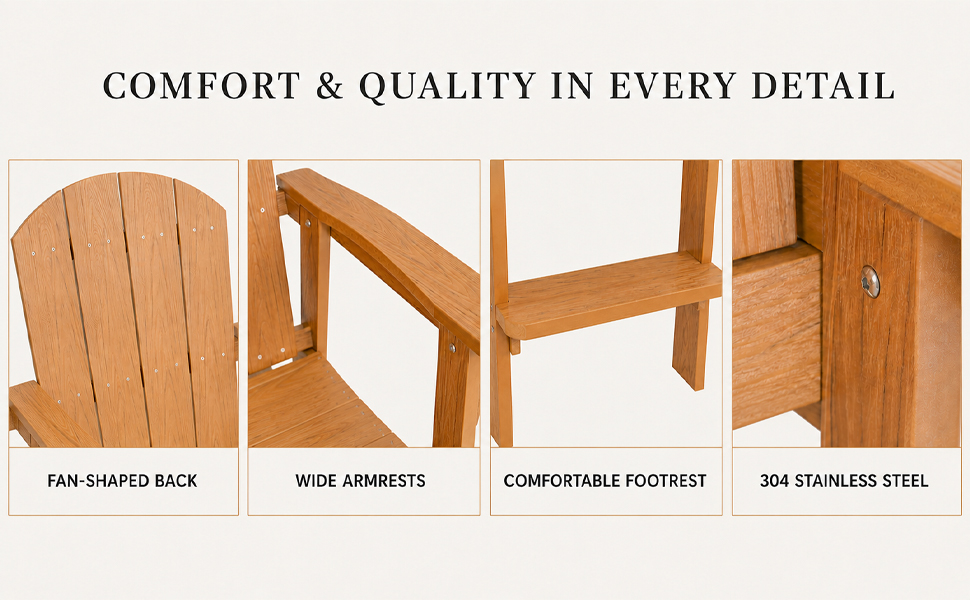 COMFORT & QUALITY IN EVERY DETAIL

FAN-SHAPED BACK

WIDE ARMRESTS

COMFORTABLE FOOTREST

304 STAINLESS STEEL